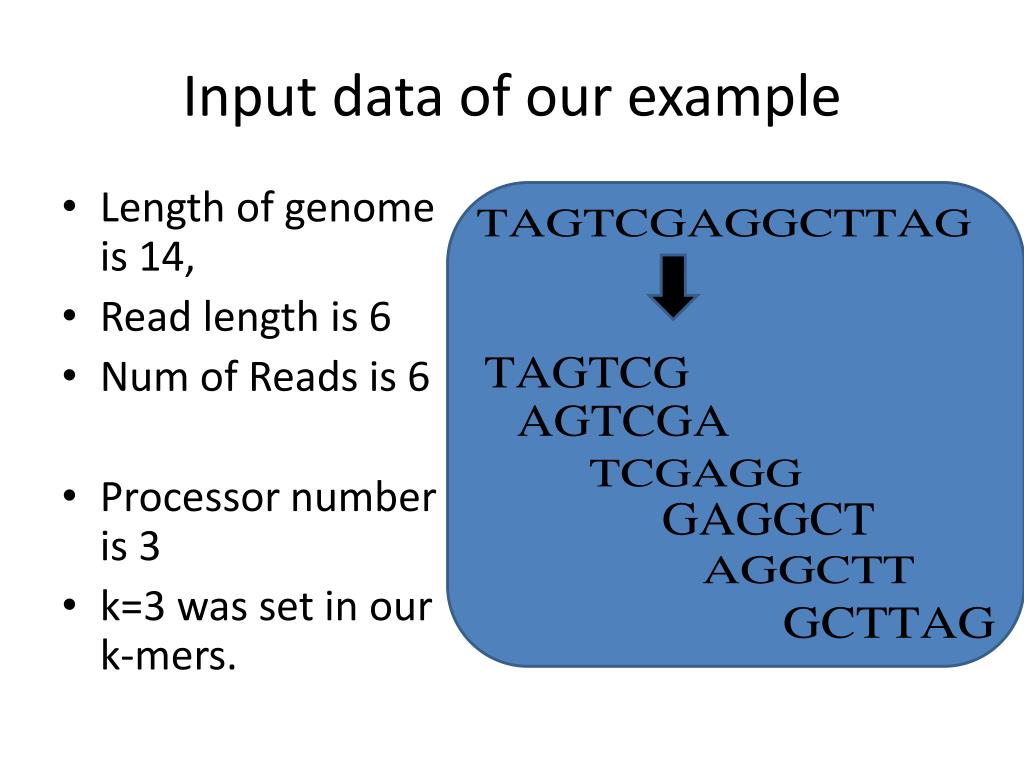 Input data of our example

• Length of genome is 14,
• Read length is 6
• Num of Reads is 6

• Processor number is 3
• k=3 was set in our k-mers.

TAGTCGAGGCTTAG

TAGTCG
AGTCGA
TCGAGG
GAGGCT
AGGCTT
GCTTAG